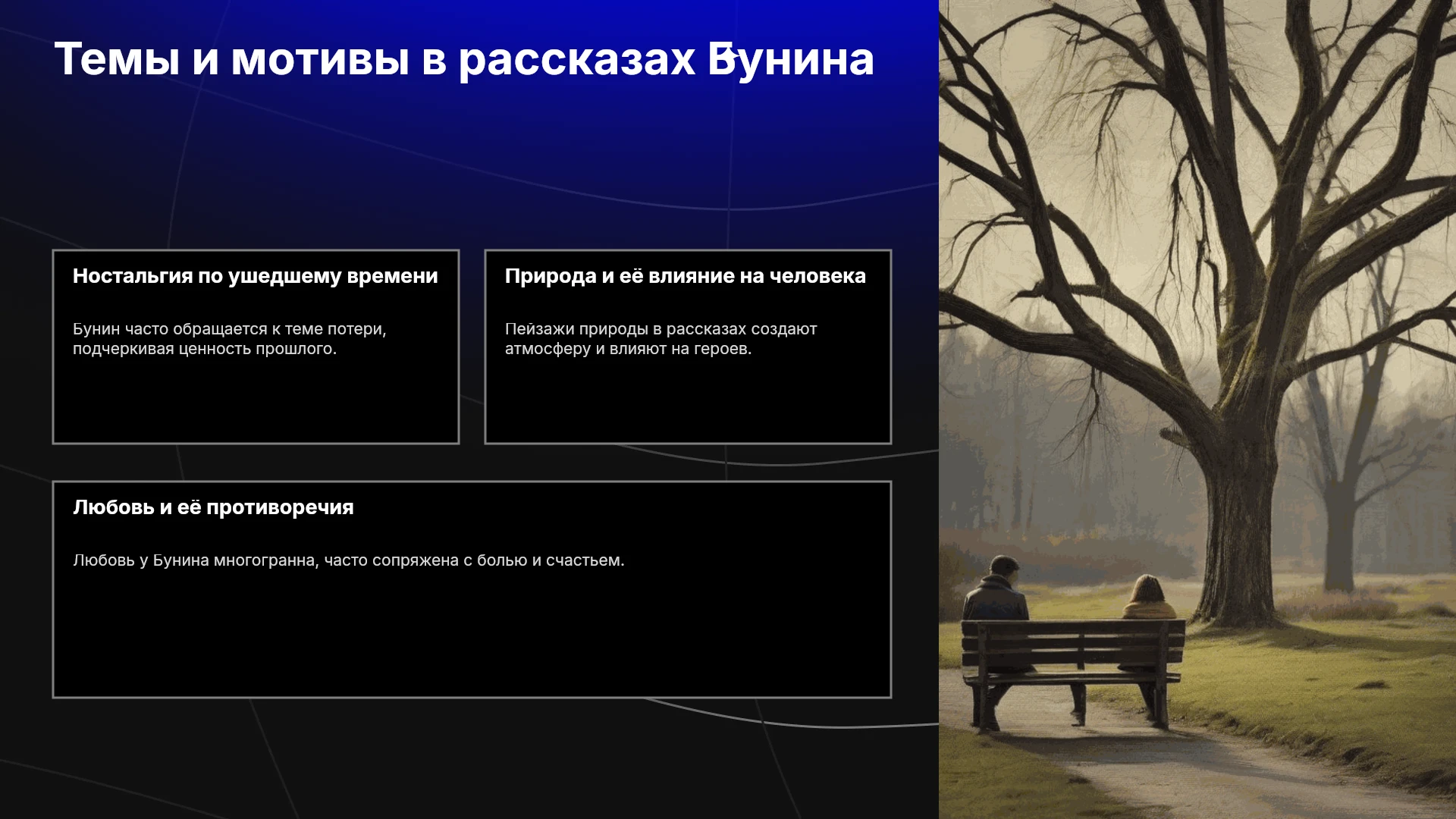 Темы и мотивы в рассказах Бунина

Ностальгия по ушедшему времени

Бунин часто обращается к теме потери, подчеркивая ценность прошлого.

Природа и её влияние на человека

Пейзажи природы в рассказах создают атмосферу и влияют на героев.

Любовь и её противоречия

Любовь у Бунина многогранна, часто сопряжена с болью и счастьем.